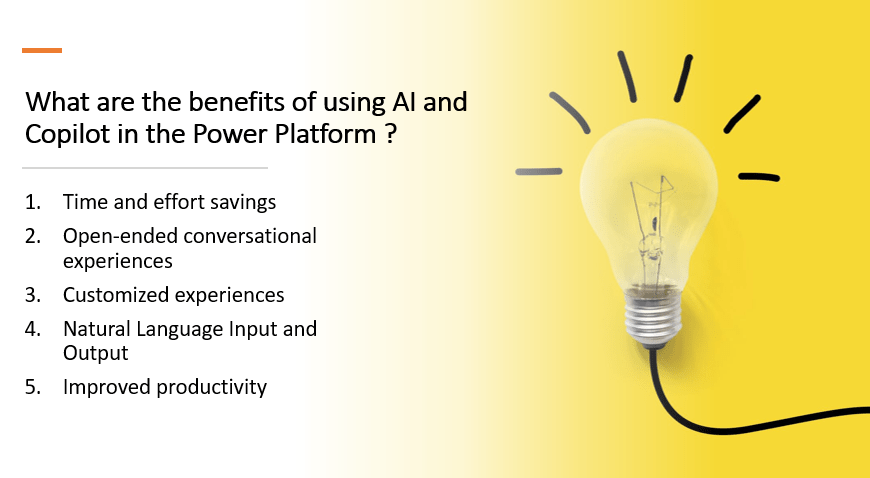 What are the benefits of using AI and Copilot in the Power Platform ?

1. Time and effort savings
2. Open-ended conversational experiences
3. Customized experiences
4. Natural Language Input and Output
5. Improved productivity